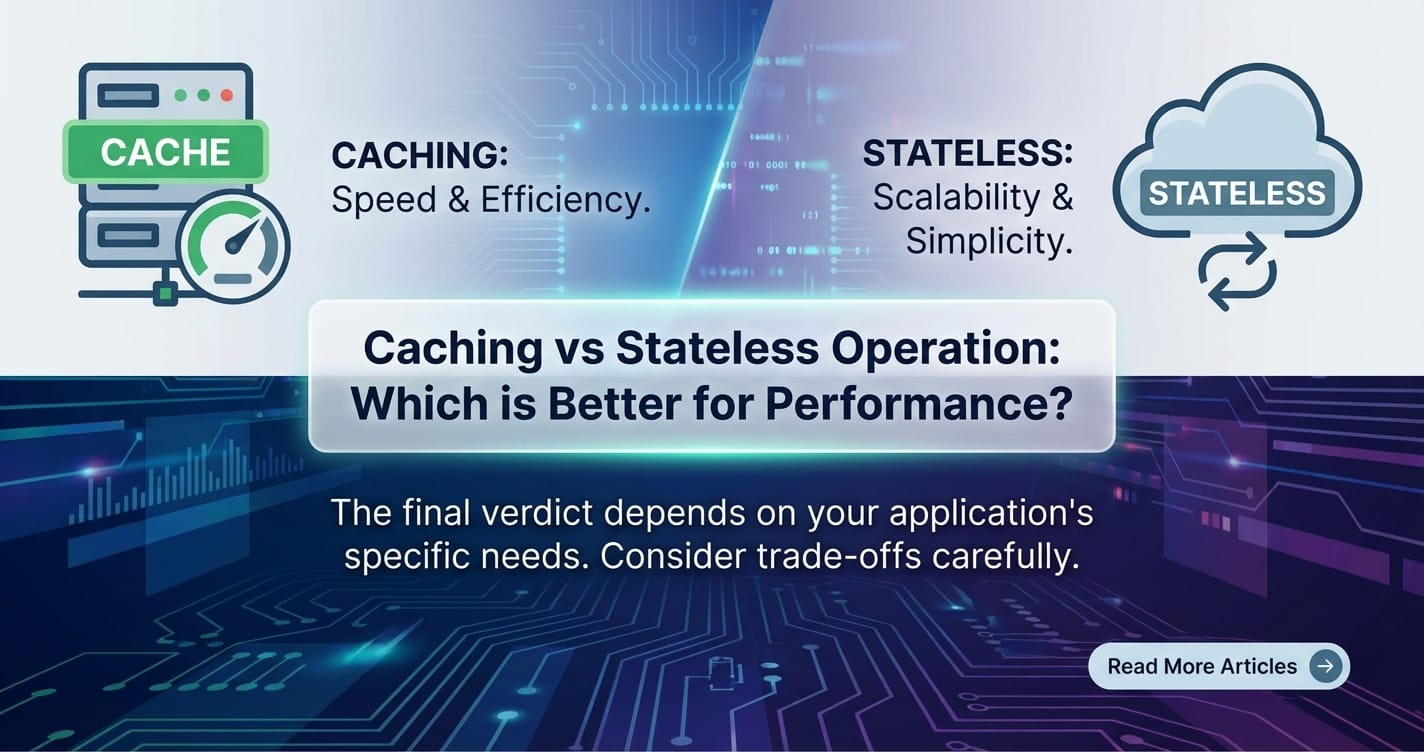 CACHE

CACHING:
Speed & Efficiency.

STATELESS:
Scalability & Simplicity.

STATELESS

Caching vs Stateless Operation: Which is Better for Performance?

The final verdict depends on your application's specific needs. Consider trade-offs carefully.

Read More Articles